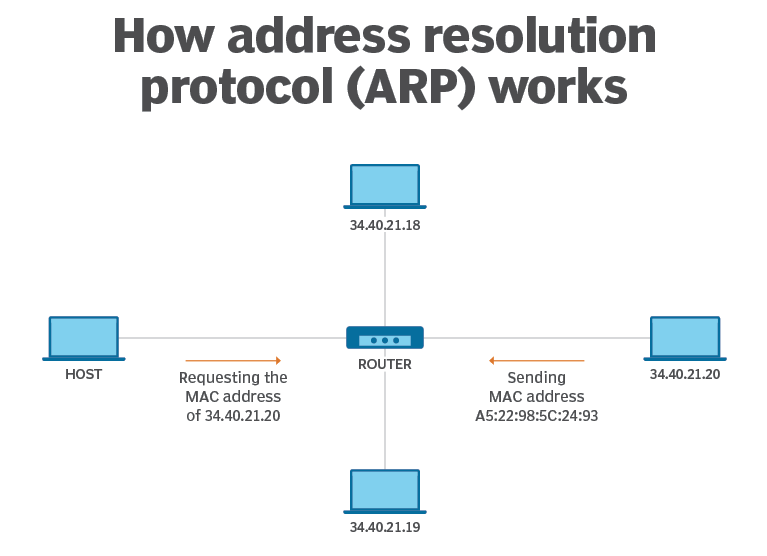 How address resolution protocol (ARP) works

34.40.21.18

HOST

Requesting the MAC address of 34.40.21.20

ROUTER

Sending MAC address A5:22:98:5C:24:93

34.40.21.20

34.40.21.19